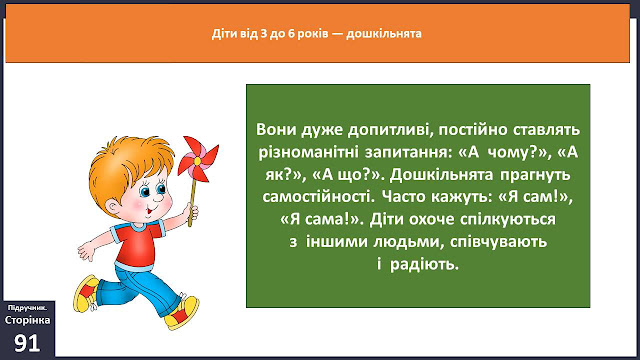 Діти від 3 до 6 років — дошкільнята

Вони дуже допитливі, постійно ставлять різноманітні запитання: «А чому?», «А як?», «А що?». Дошкільнята прагнуть самостійності. Часто кажуть: «Я сам!», «Я сама!». Діти охоче спілкуються з іншими людьми, співчувають і радіють.

Підручник. Сторінка 91